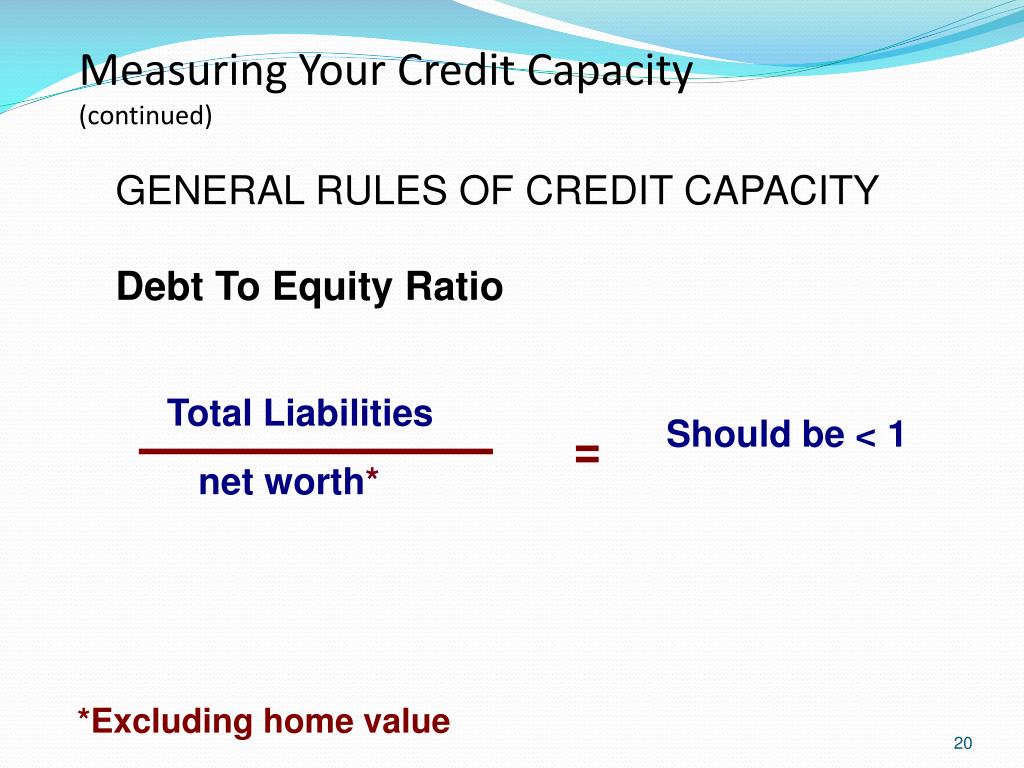 Measuring Your Credit Capacity
(continued)

GENERAL RULES OF CREDIT CAPACITY

Debt To Equity Ratio

$\frac{\text{Total Liabilities}}{\text{net worth*}}$ = Should be < 1

*Excluding home value

20